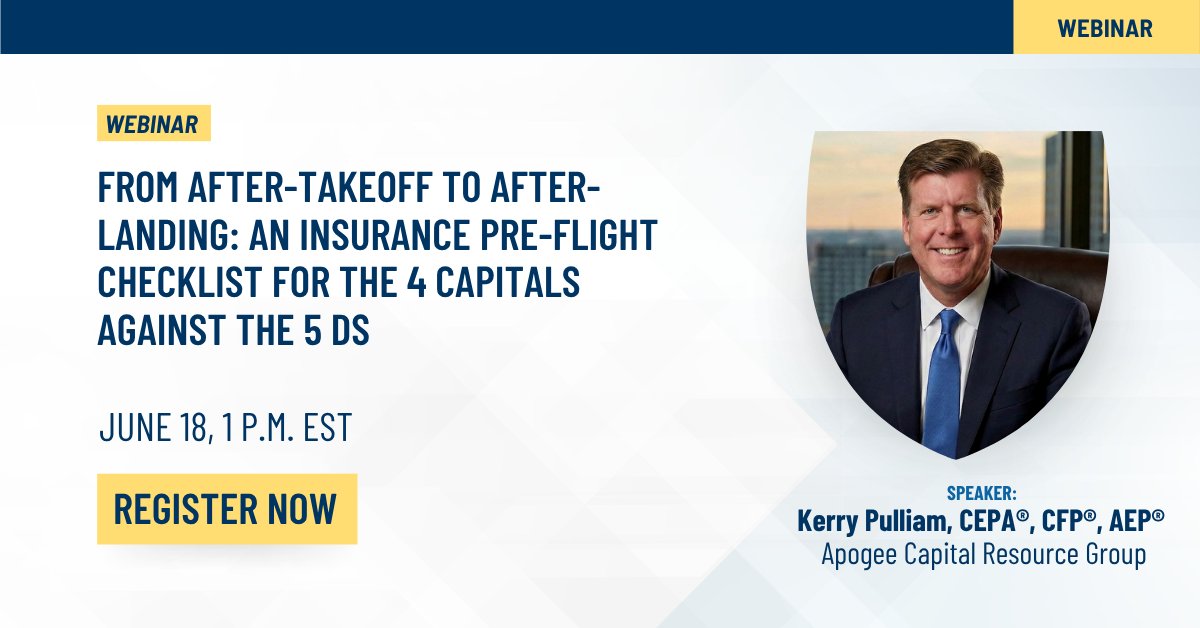 WEBINAR

WEBINAR

FROM AFTER-TAKEOFF TO AFTER-LANDING: AN INSURANCE PRE-FLIGHT CHECKLIST FOR THE 4 CAPITALS AGAINST THE 5 DS

JUNE 18, 1 P.M. EST

REGISTER NOW

SPEAKER:
Kerry Pulliam, CEPA®, CFP®, AEP®
Apogee Capital Resource Group